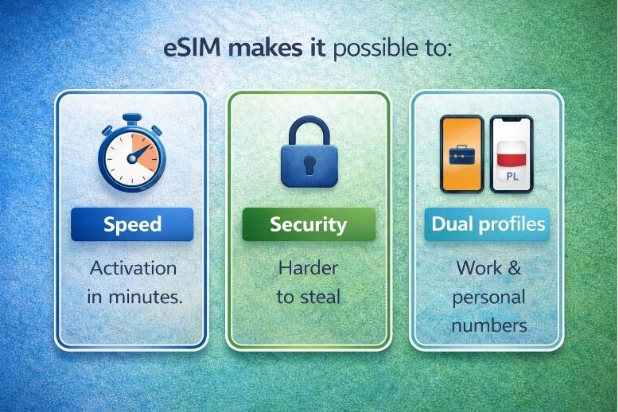 eSIM makes it possible to:

Speed

Activation in minutes.

Security

Harder to steal

PL

Dual profiles

Work & personal numbers